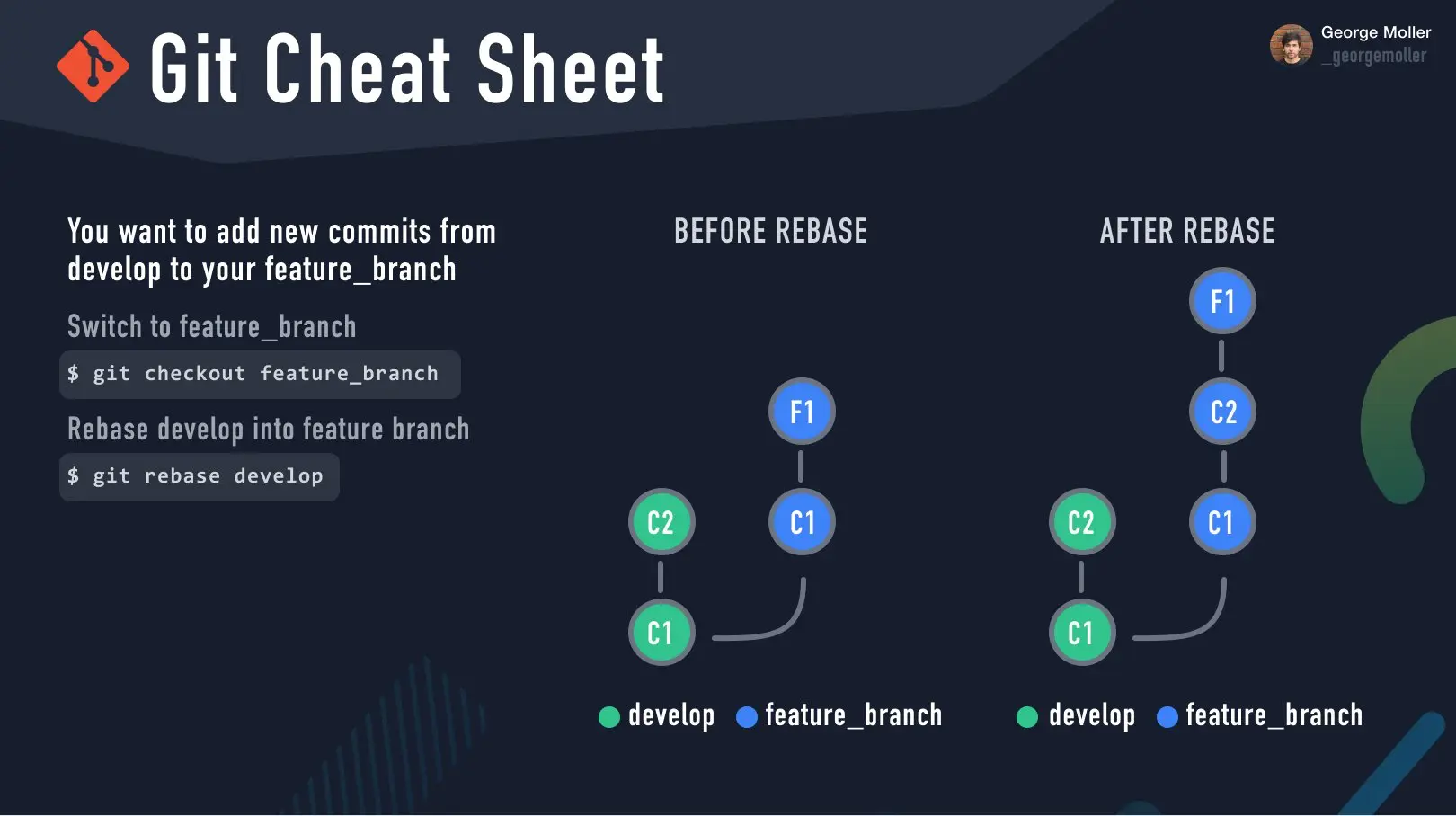 Git Cheat Sheet

George Moller
_georgemoller

You want to add new commits from develop to your feature_branch

Switch to feature_branch

$ git checkout feature_branch

Rebase develop into feature branch

$ git rebase develop

BEFORE REBASE

F1
C2
C1
C1

develop feature_branch

AFTER REBASE

F1
C2
C2
C1
C1

develop feature_branch